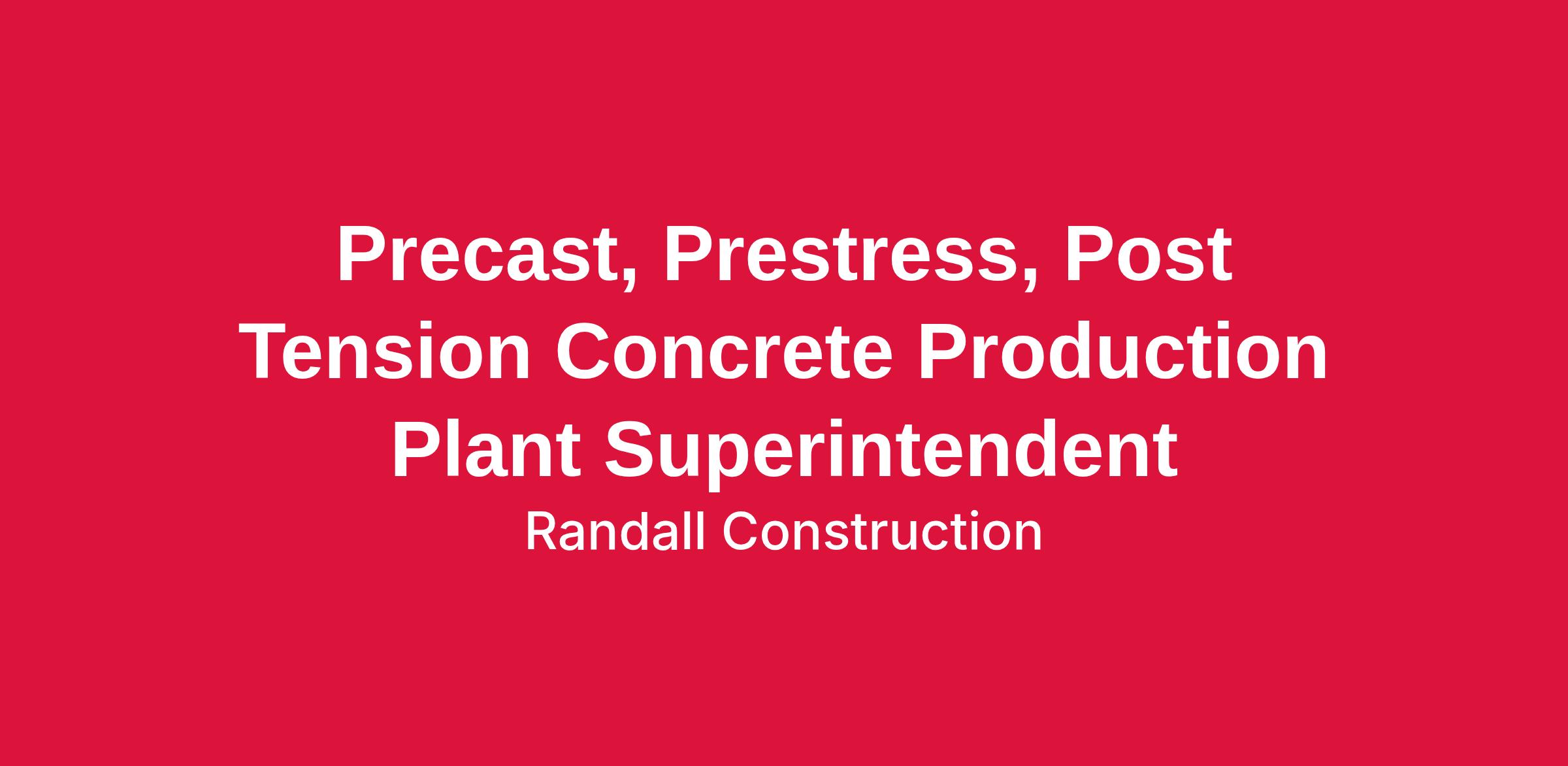 Precast, Prestress, Post Tension Concrete Production Plant Superintendent

Randall Construction